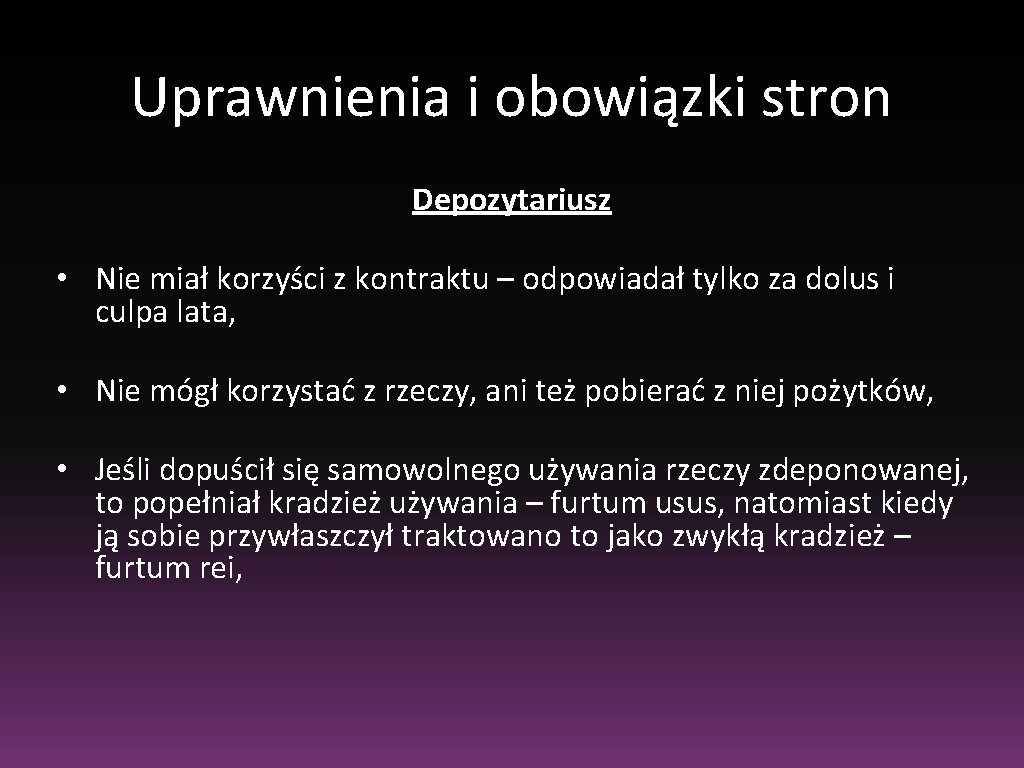 Uprawnienia i obowiązki stron

Depozytariusz

• Nie miał korzyści z kontraktu – odpowiadał tylko za dolus i culpa lata,

• Nie mógł korzystać z rzeczy, ani też pobierać z niej pożytków,

• Jeśli dopuścił się samowolnego używania rzeczy zdeponowanej, to popełniał kradzież używania – furtum usus, natomiast kiedy ją sobie przywłaszczył traktowano to jako zwykłą kradzież – furtum rei,